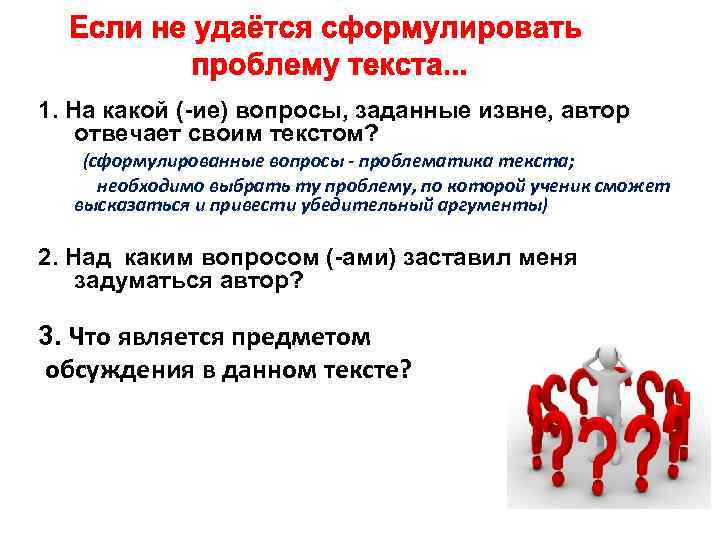 Если не удаётся сформулировать проблему текста...

1. На какой (-ие) вопросы, заданные извне, автор отвечает своим текстом?
(сформулированные вопросы - проблематика текста;
необходимо выбрать ту проблему, по которой ученик сможет высказаться и привести убедительный аргументы)

2. Над каким вопросом (-ами) заставил меня задуматься автор?

3. Что является предметом обсуждения в данном тексте?